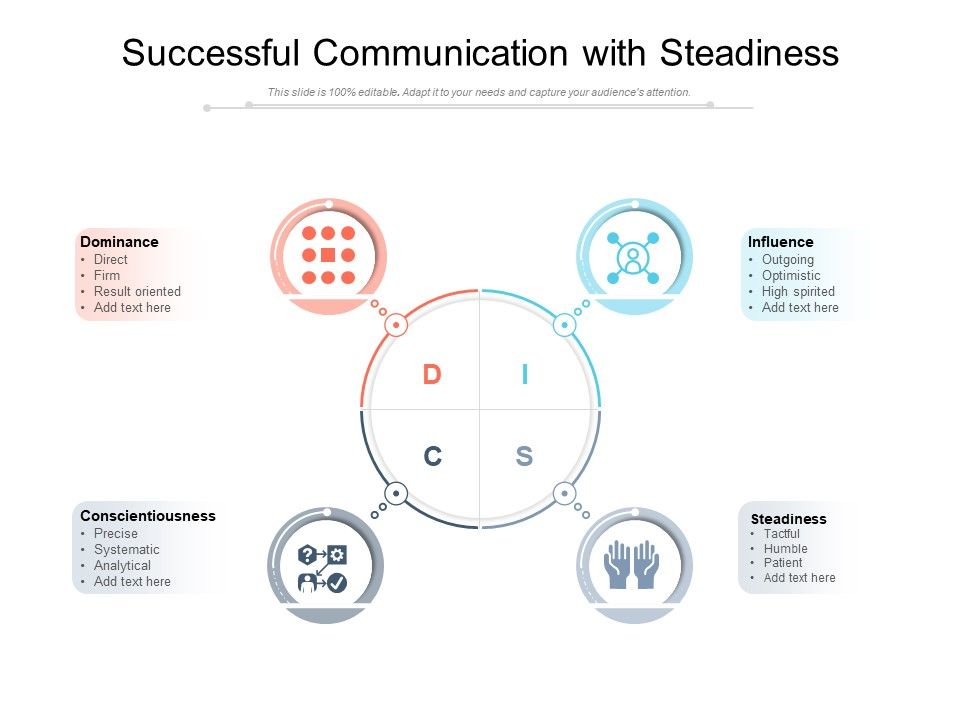 Successful Communication with Steadiness

This slide is 100% editable. Adapt it to your needs and capture your audience's attention.

Dominance
• Direct
• Firm
• Result oriented
• Add text here

Influence
• Outgoing
• Optimistic
• High spirited
• Add text here

D

I

C

S

Conscientiousness
• Precise
• Systematic
• Analytical
• Add text here

Steadiness
• Tactful
• Humble
• Patient
• Add text here